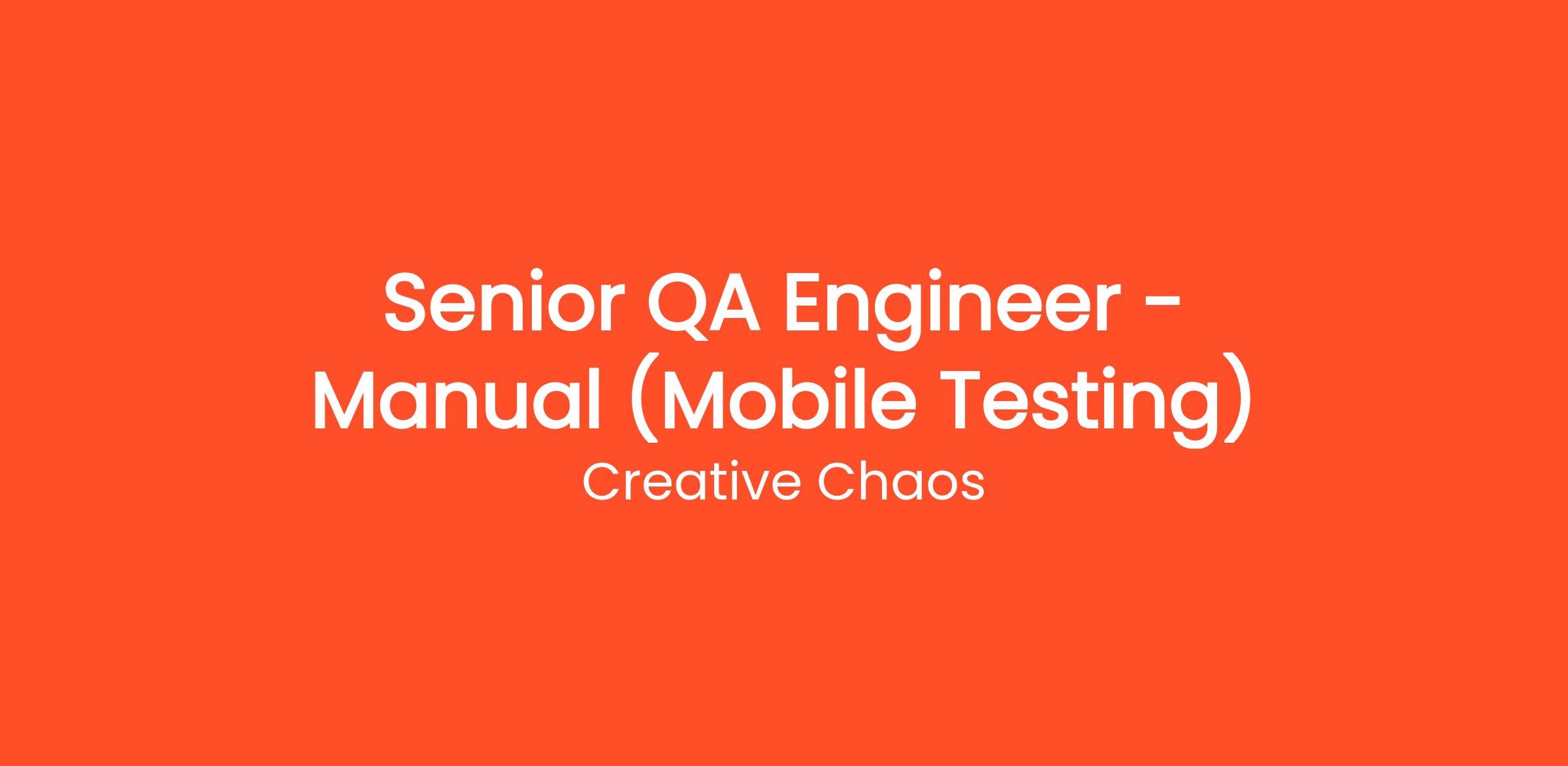 Senior QA Engineer - Manual (Mobile Testing)

Creative Chaos